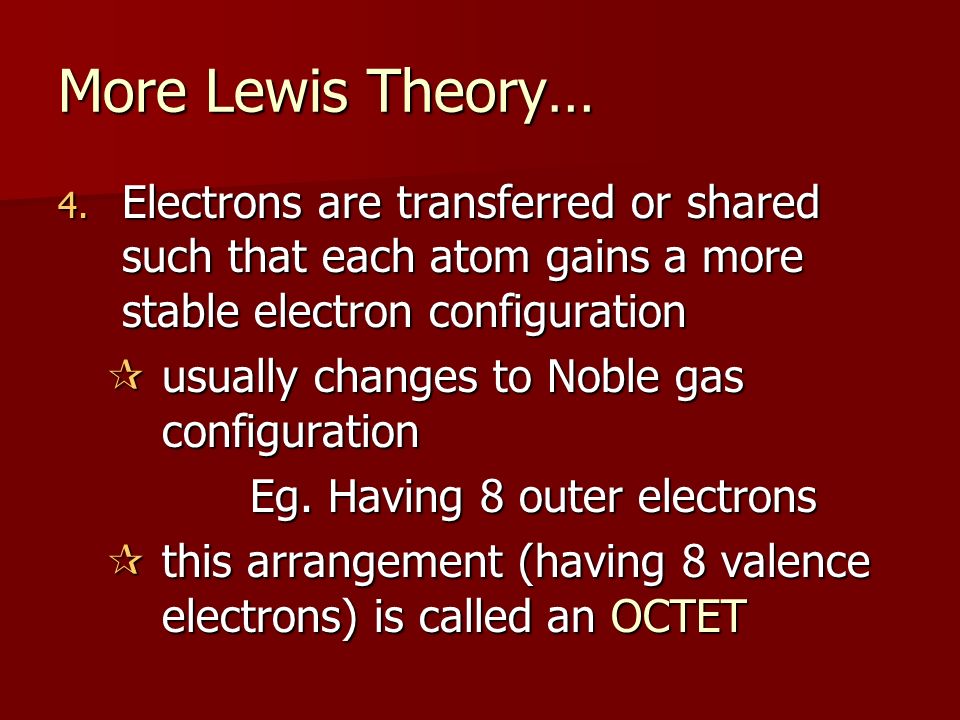 More Lewis Theory…

4. Electrons are transferred or shared such that each atom gains a more stable electron configuration

☆ usually changes to Noble gas configuration

Eg. Having 8 outer electrons

☆ this arrangement (having 8 valence electrons) is called an OCTET